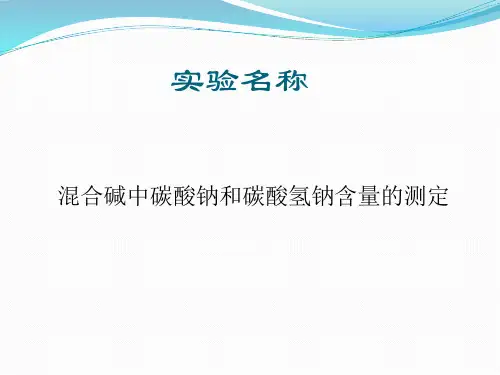 实验名称

混合碱中碳酸钠和碳酸氢钠含量的测定